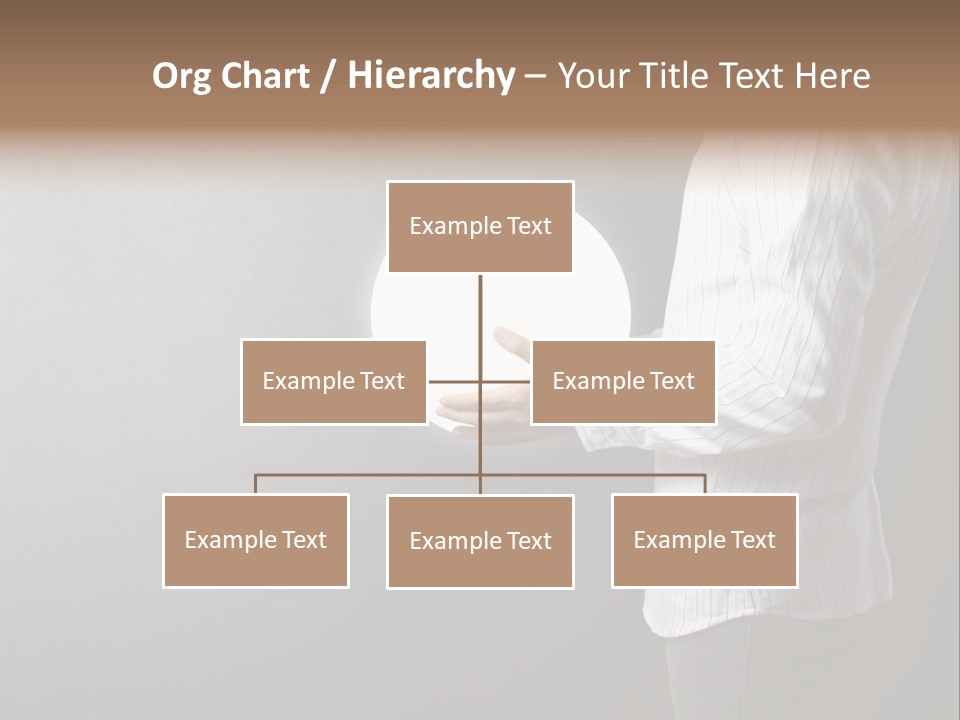 Org Chart / Hierarchy – Your Title Text Here

Example Text

Example Text

Example Text

Example Text

Example Text

Example Text